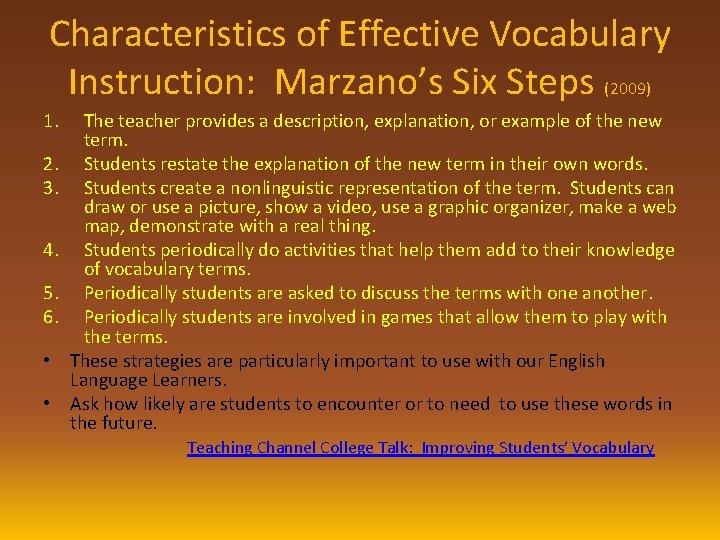 Characteristics of Effective Vocabulary Instruction: Marzano's Six Steps (2009)

1. The teacher provides a description, explanation, or example of the new term.
2. Students restate the explanation of the new term in their own words.
3. Students create a nonlinguistic representation of the term. Students can draw or use a picture, show a video, use a graphic organizer, make a web map, demonstrate with a real thing.
4. Students periodically do activities that help them add to their knowledge of vocabulary terms.
5. Periodically students are asked to discuss the terms with one another.
6. Periodically students are involved in games that allow them to play with the terms.

• These strategies are particularly important to use with our English Language Learners.
• Ask how likely are students to encounter or to need to use these words in the future.

Teaching Channel College Talk: Improving Students' Vocabulary